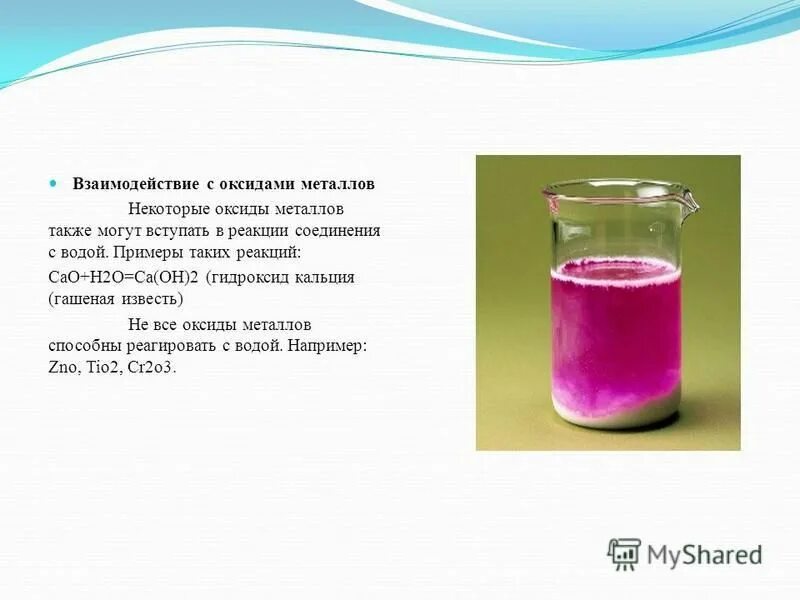 Взаимодействие с оксидами металлов

Некоторые оксиды металлов также могут вступать в реакции соединения с водой. Примеры таких реакций:

CaO+H2O=Ca(OH)2 (гидроксид кальция (гашеная известь)

Не все оксиды металлов способны реагировать с водой. Например: Zno, Tio2, Cr2o3.

MyShared